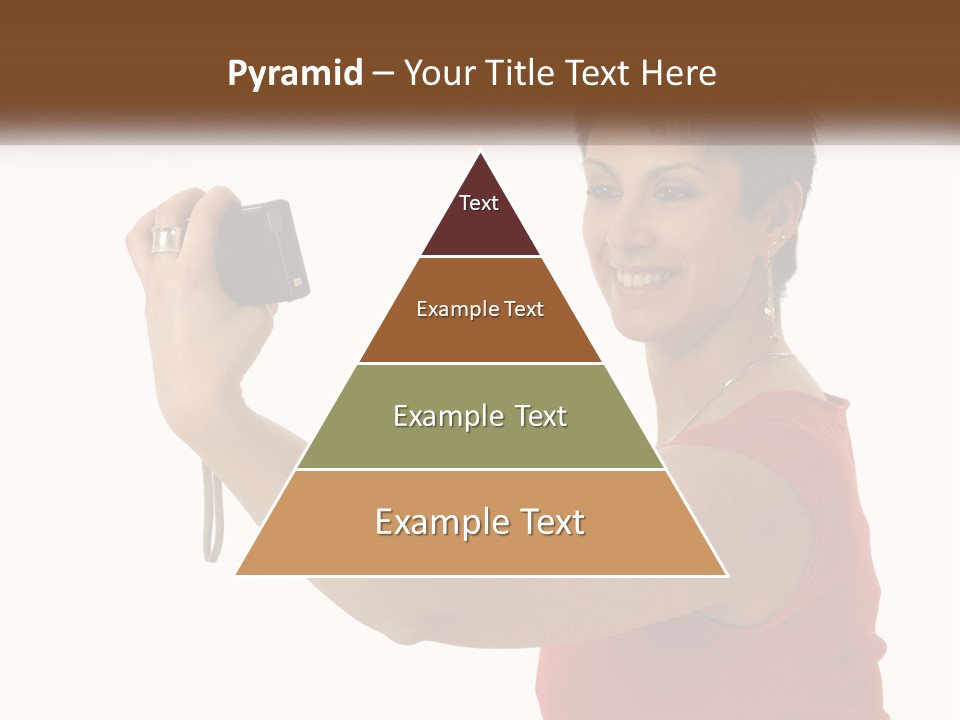 Pyramid – Your Title Text Here

Text

Example Text

Example Text

Example Text